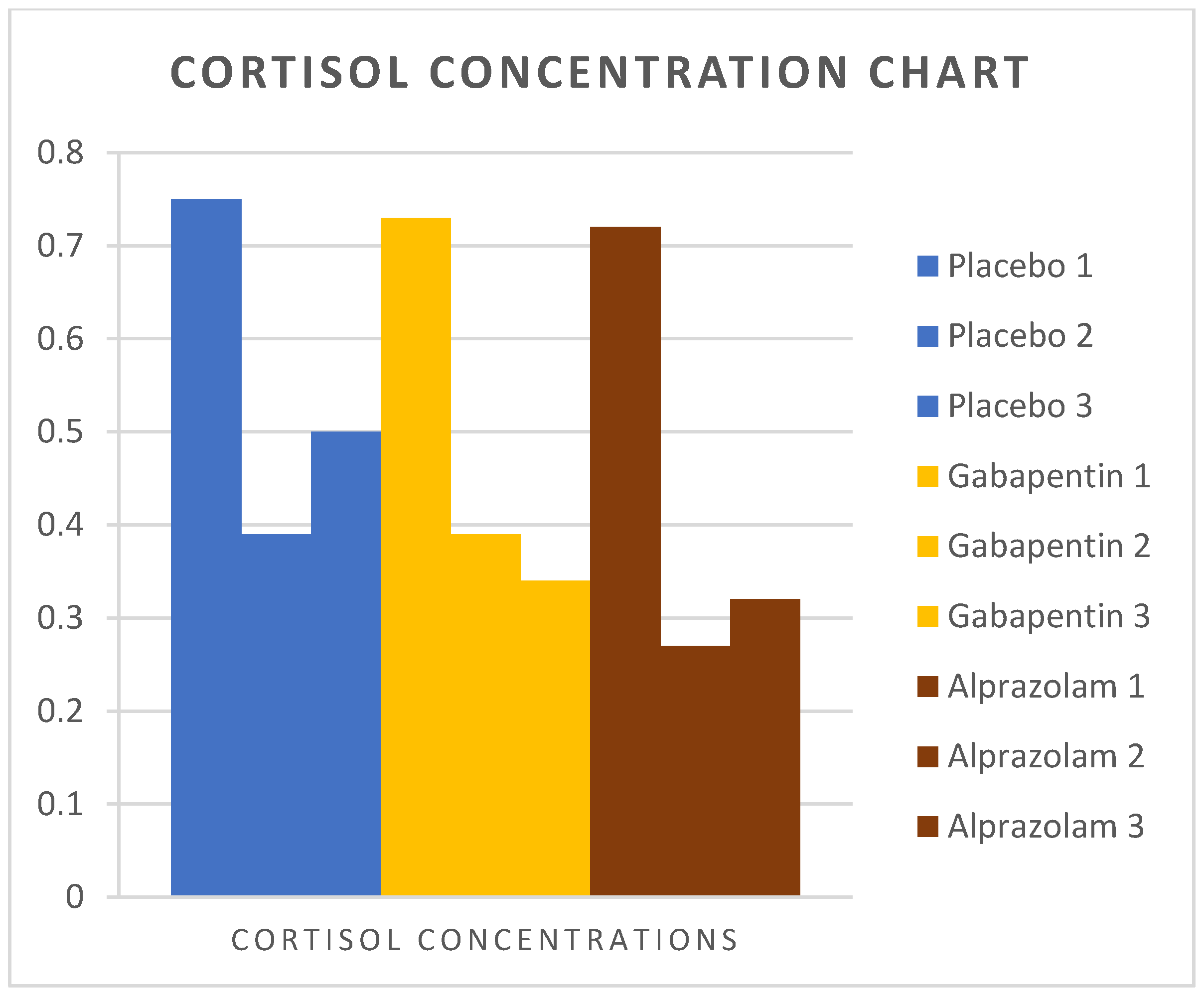 CORTISOL CONCENTRATION CHART

0.8
0.7
0.6
0.5
0.4
0.3
0.2
0.1
0

CORTISOL CONCENTRATIONS

Placebo 1
Placebo 2
Placebo 3
Gabapentin 1
Gabapentin 2
Gabapentin 3
Alprazolam 1
Alprazolam 2
Alprazolam 3